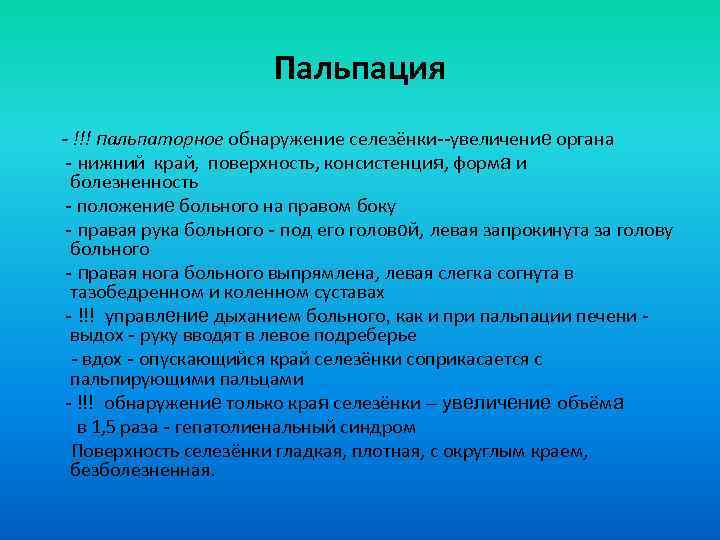 Пальпация

- !!! пальпаторное обнаружение селезёнки--увеличение органа

- нижний край, поверхность, консистенция, форма и болезненность

- положение больного на правом боку

- правая рука больного - под его головой, левая запрокинута за голову больного

- правая нога больного выпрямлена, левая слегка согнута в тазобедренном и коленном суставах

- !!! управление дыханием больного, как и при пальпации печени - выдох - руку вводят в левое подреберье

- вдох - опускающийся край селезёнки соприкасается с пальпирующими пальцами

- !!! обнаружение только края селезёнки – увеличение объёма в 1,5 раза - гепатолиенальный синдром

Поверхность селезёнки гладкая, плотная, с округлым краем, безболезненная.